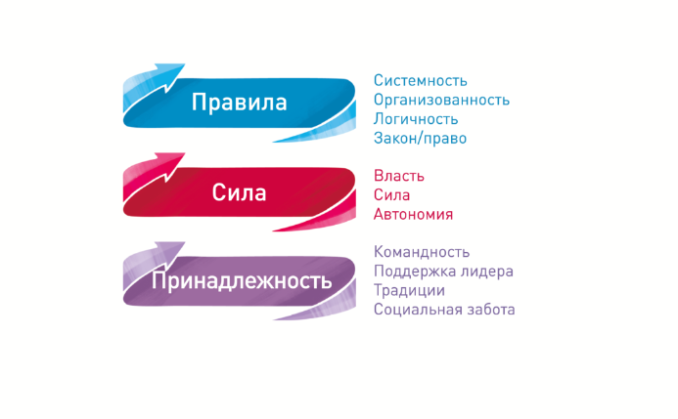 Правила

Системность
Организованность
Логичность
Закон/право

Сила

Власть
Сила
Автономия

Принадлежность

Командность
Поддержка лидера
Традиции
Социальная забота